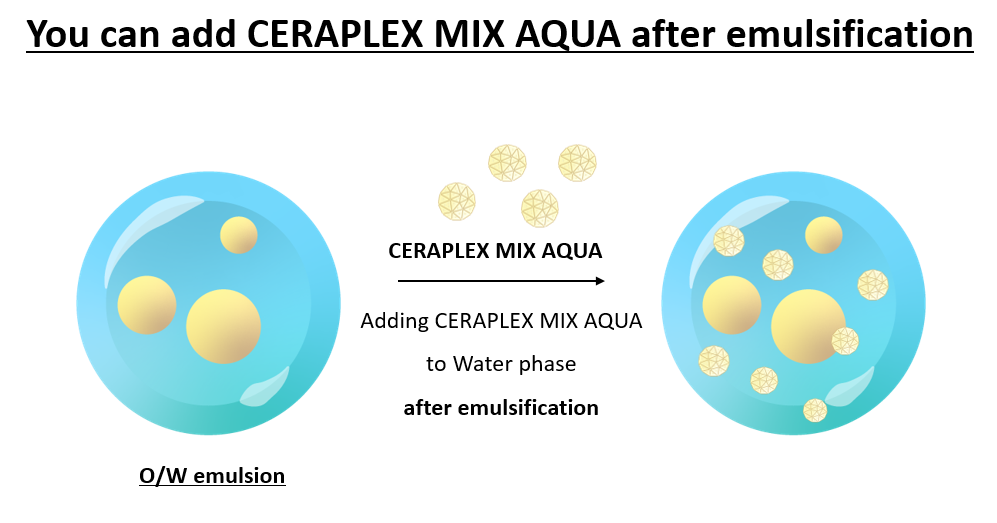 You can add CERAPLEX MIX AQUA after emulsification

CERAPLEX MIX AQUA

Adding CERAPLEX MIX AQUA to Water phase after emulsification

O/W emulsion